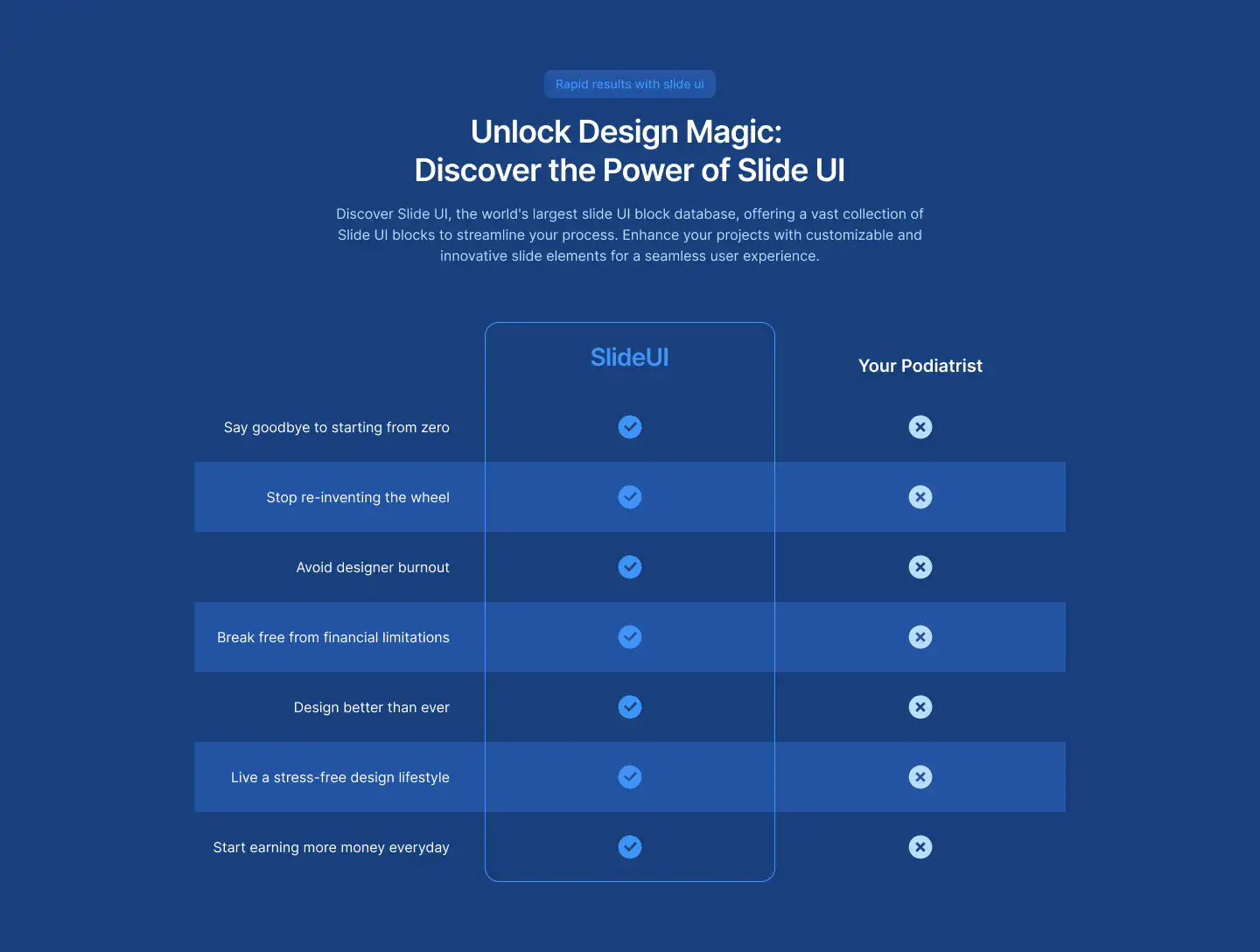 Rapid results with slide ui

Unlock Design Magic:
Discover the Power of Slide UI

Discover Slide UI, the world's largest slide UI block database, offering a vast collection of Slide UI blocks to streamline your process. Enhance your projects with customizable and innovative slide elements for a seamless user experience.

| | SlideUI | Your Podiatrist |
|---|---|---|
| Say goodbye to starting from zero | ✓ | ✗ |
| Stop re-inventing the wheel | ✓ | ✗ |
| Avoid designer burnout | ✓ | ✗ |
| Break free from financial limitations | ✓ | ✗ |
| Design better than ever | ✓ | ✗ |
| Live a stress-free design lifestyle | ✓ | ✗ |
| Start earning more money everyday | ✓ | ✗ |